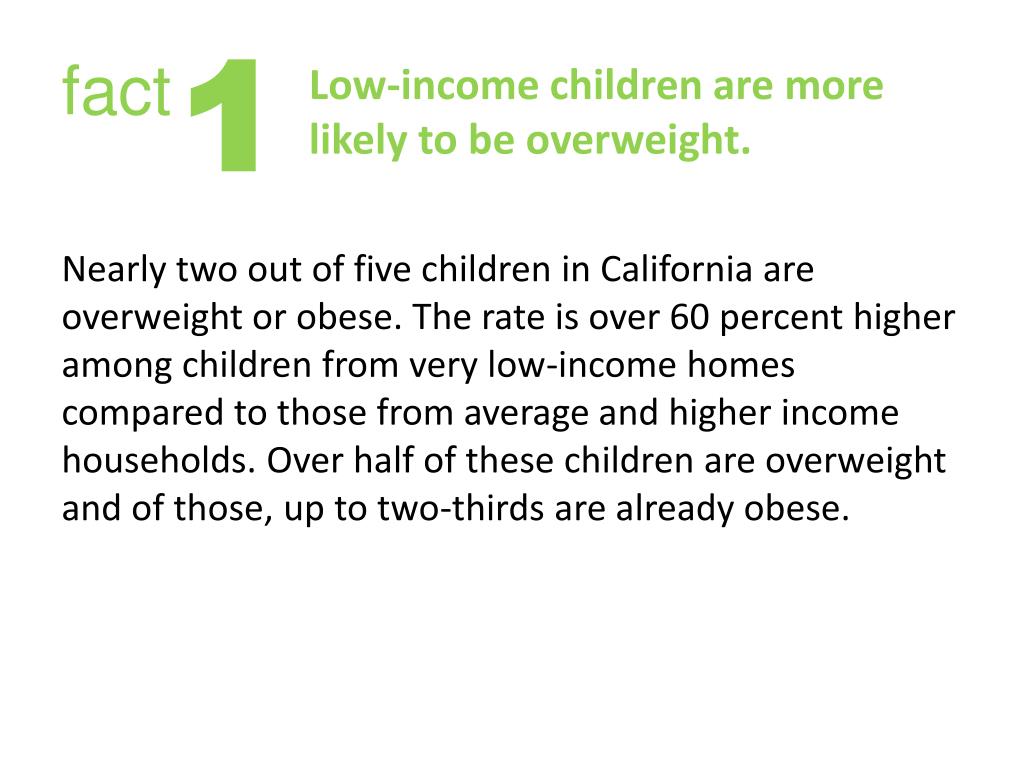 fact 1

Low-income children are more likely to be overweight.

Nearly two out of five children in California are overweight or obese. The rate is over 60 percent higher among children from very low-income homes compared to those from average and higher income households. Over half of these children are overweight and of those, up to two-thirds are already obese.